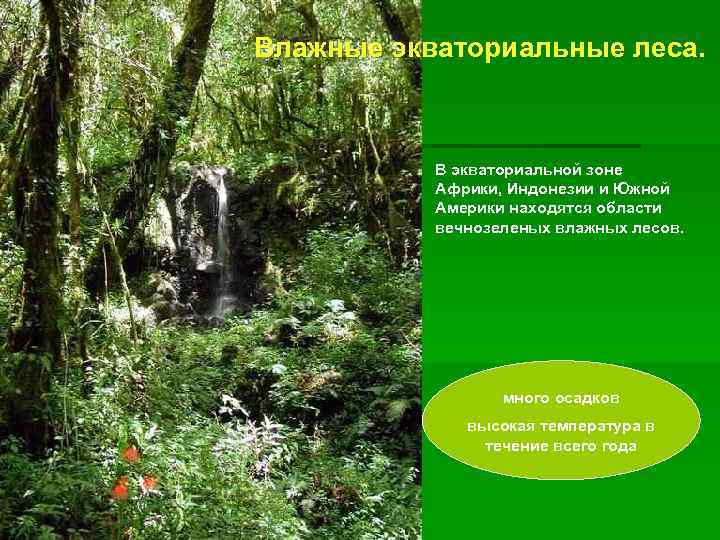 Влажные экваториальные леса.

В экваториальной зоне Африки, Индонезии и Южной Америки находятся области вечнозеленых влажных лесов.

много осадков

высокая температура в течение всего года